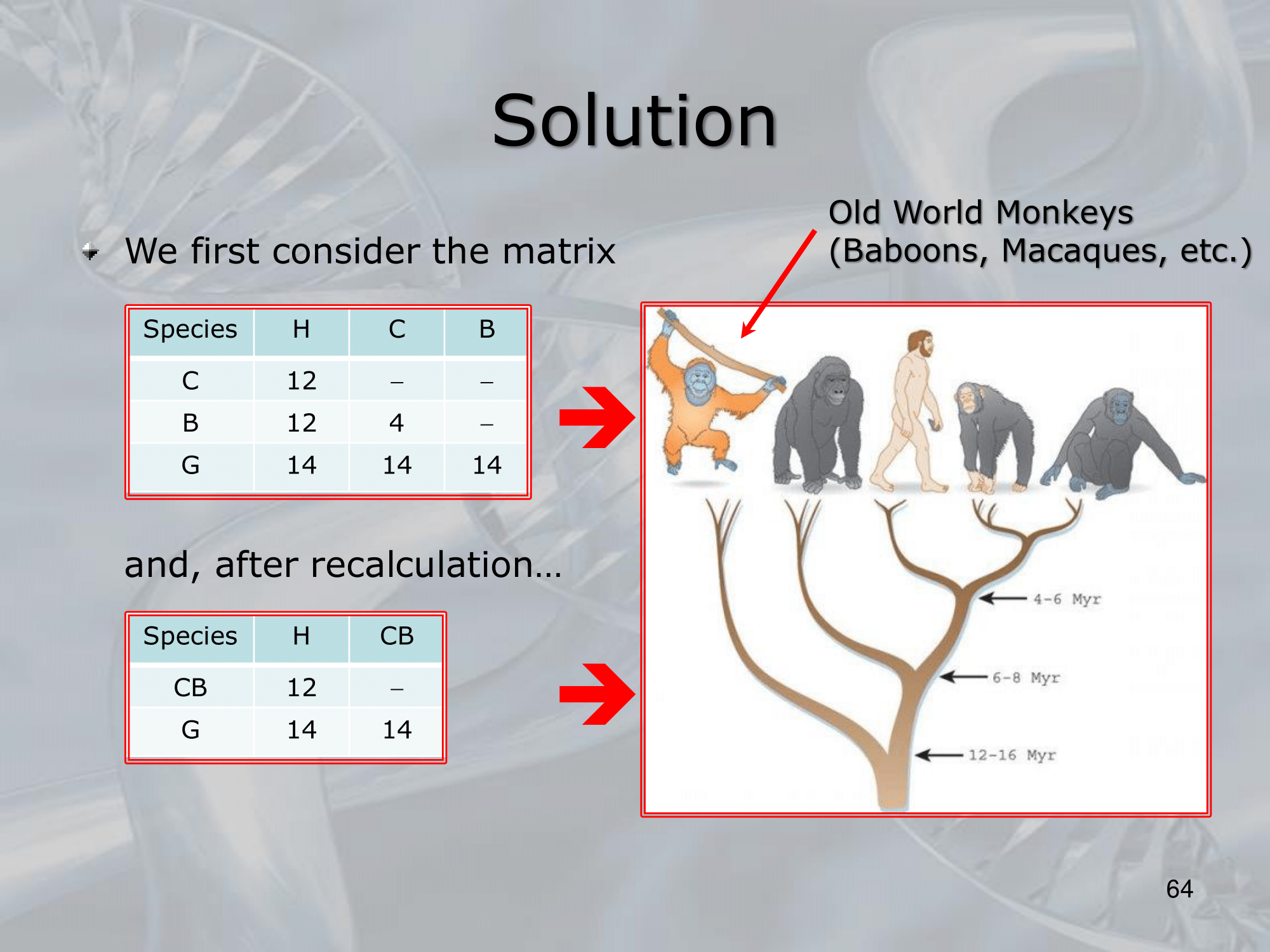 Solution

We first consider the matrix

| Species | H | C | B |
|---|---|---|---|
| C | 12 | – | – |
| B | 12 | 4 | – |
| G | 14 | 14 | 14 |

and, after recalculation…

| Species | H | CB |
|---|---|---|
| CB | 12 | – |
| G | 14 | 14 |

Old World Monkeys (Baboons, Macaques, etc.)

4-6 Myr

6-8 Myr

12-16 Myr

64